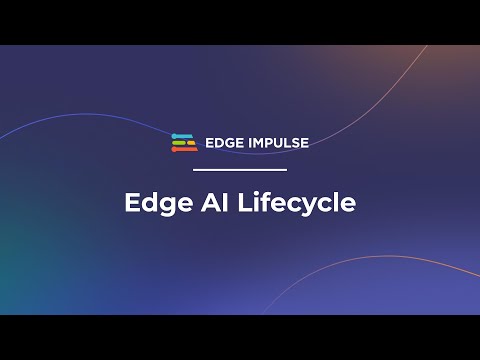 EDGE IMPULSE

Edge AI Lifecycle